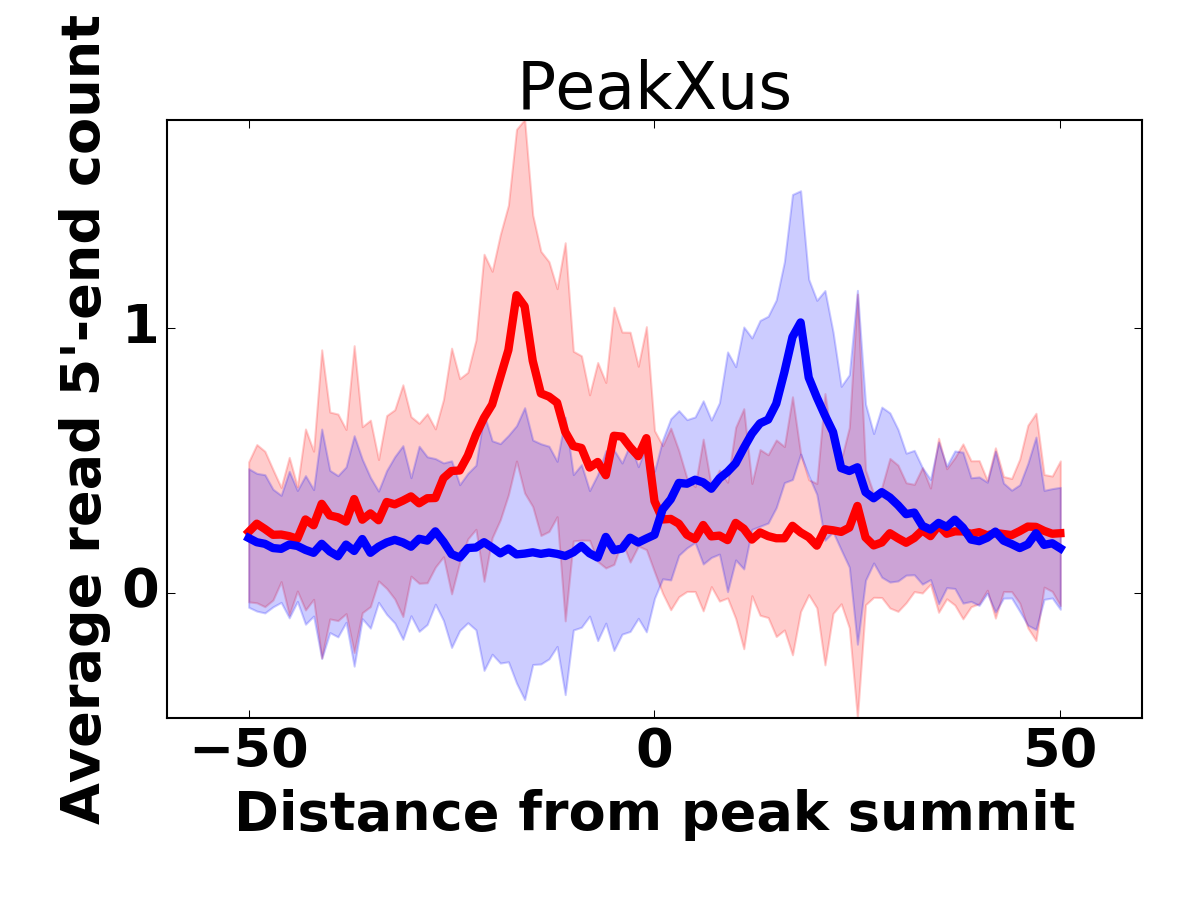 PeakXus

Average read 5'-end count

1

0

−50

0

50

Distance from peak summit